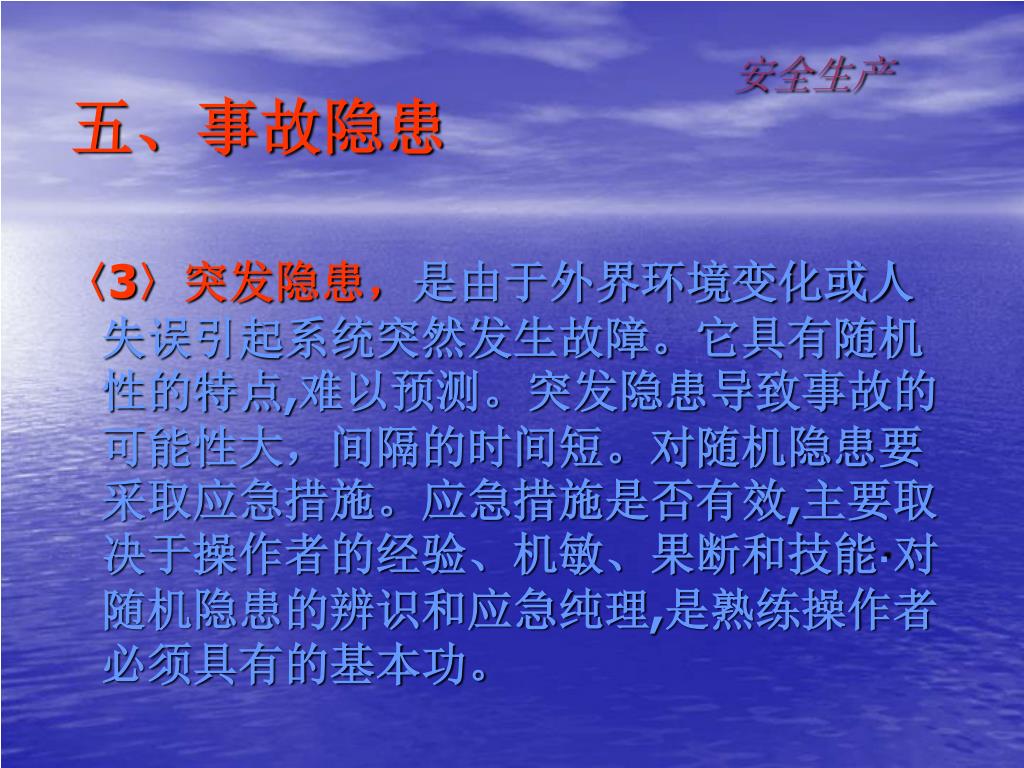 安全生产

五、事故隐患

〈3〉突发隐患，是由于外界环境变化或人失误引起系统突然发生故障。它具有随机性的特点,难以预测。突发隐患导致事故的可能性大，间隔的时间短。对随机隐患要采取应急措施。应急措施是否有效,主要取决于操作者的经验、机敏、果断和技能·对随机隐患的辨识和应急纯理,是熟练操作者必须具有的基本功。